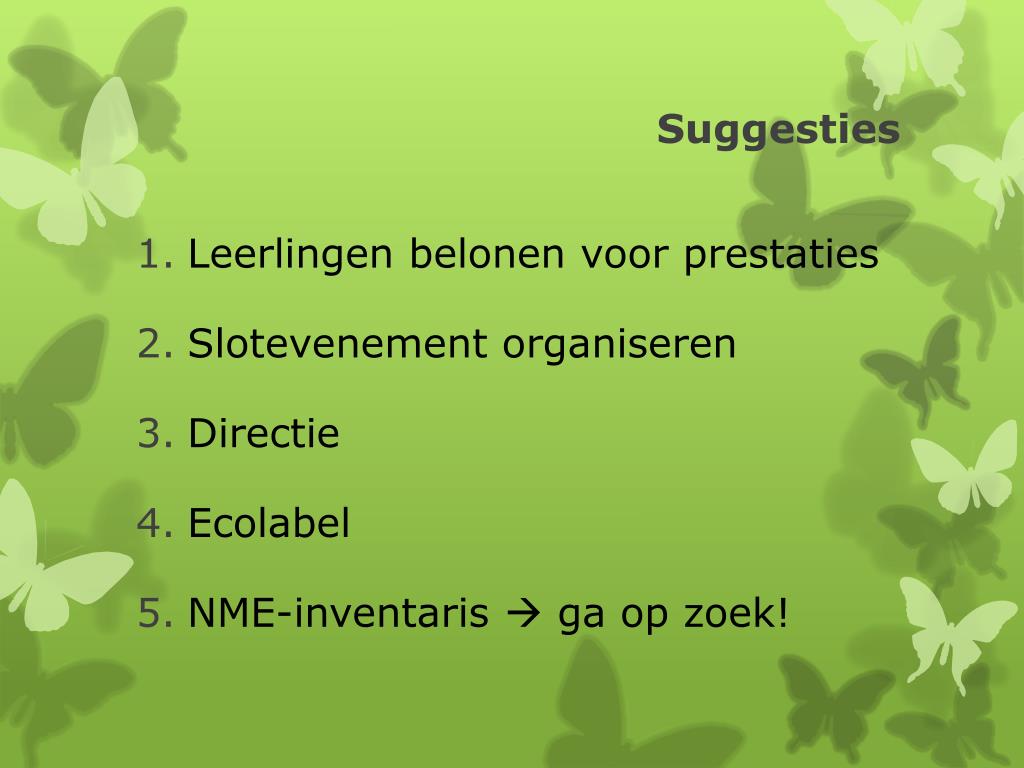 Suggesties

1. Leerlingen belonen voor prestaties
2. Slotevenement organiseren
3. Directie
4. Ecolabel
5. NME-inventaris → ga op zoek!